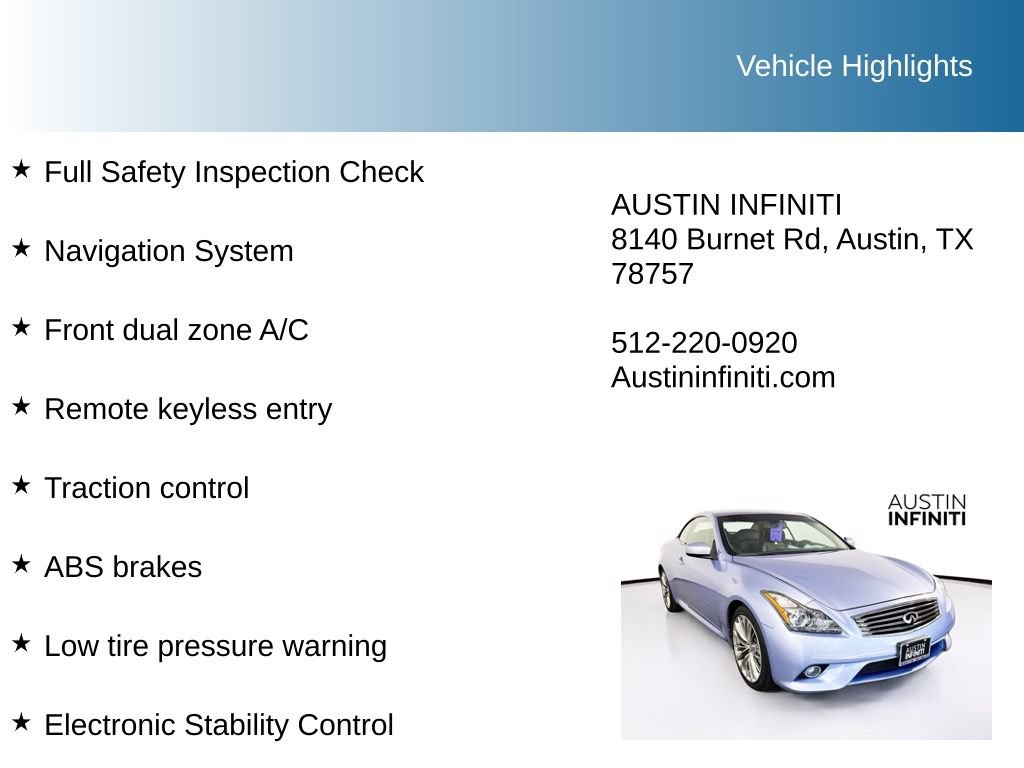 Vehicle Highlights

★ Full Safety Inspection Check

★ Navigation System

★ Front dual zone A/C

★ Remote keyless entry

★ Traction control

★ ABS brakes

★ Low tire pressure warning

★ Electronic Stability Control

AUSTIN INFINITI
8140 Burnet Rd, Austin, TX 78757

512-220-0920
Austininfiniti.com

AUSTIN INFINITI